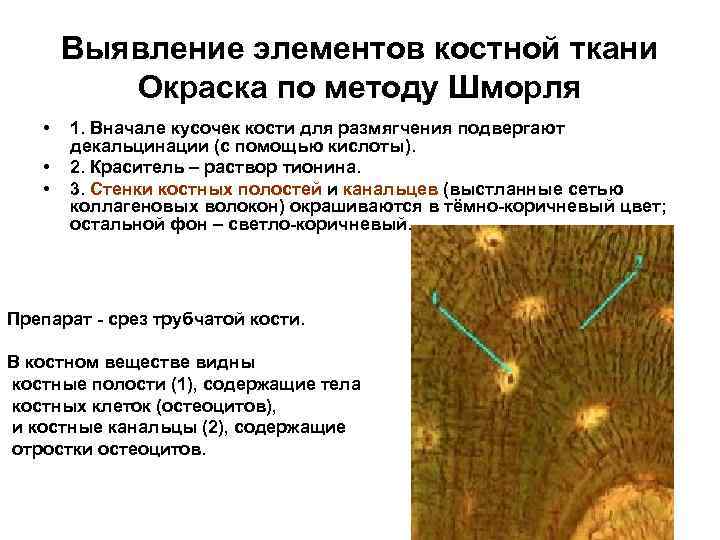 Выявление элементов костной ткани
Окраска по методу Шморля

• 1. Вначале кусочек кости для размягчения подвергают декальцинации (с помощью кислоты).
• 2. Краситель – раствор тионина.
• 3. Стенки костных полостей и канальцев (выстланные сетью коллагеновых волокон) окрашиваются в тёмно-коричневый цвет; остальной фон – светло-коричневый.

1

2

Препарат - срез трубчатой кости.

В костном веществе видны костные полости (1), содержащие тела костных клеток (остеоцитов), и костные канальцы (2), содержащие отростки остеоцитов.